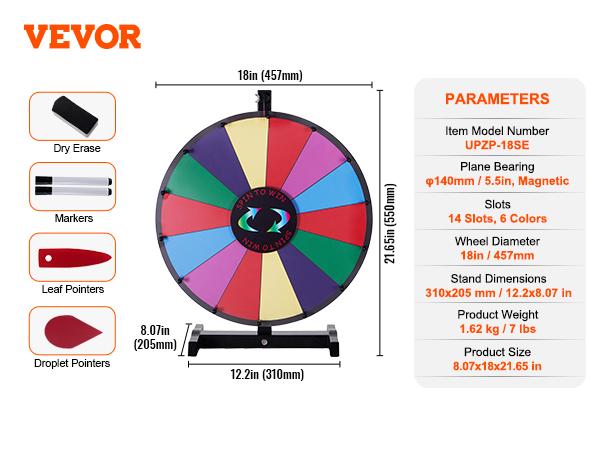 VEVOR

Dry Erase

Markers

Leaf Pointers

Droplet Pointers

18in (457mm)

SPIN TO WIN

SPIN TO WIN

21.65in (550mm)

8.07in
(205mm)

12.2in (310mm)

PARAMETERS

Item Model Number
UPZP-18SE

Plane Bearing
φ140mm / 5.5in, Magnetic

Slots
14 Slots, 6 Colors

Wheel Diameter
18in / 457mm

Stand Dimensions
310x205 mm / 12.2x8.07 in

Product Weight
1.62 kg / 7 lbs

Product Size
8.07x18x21.65 in